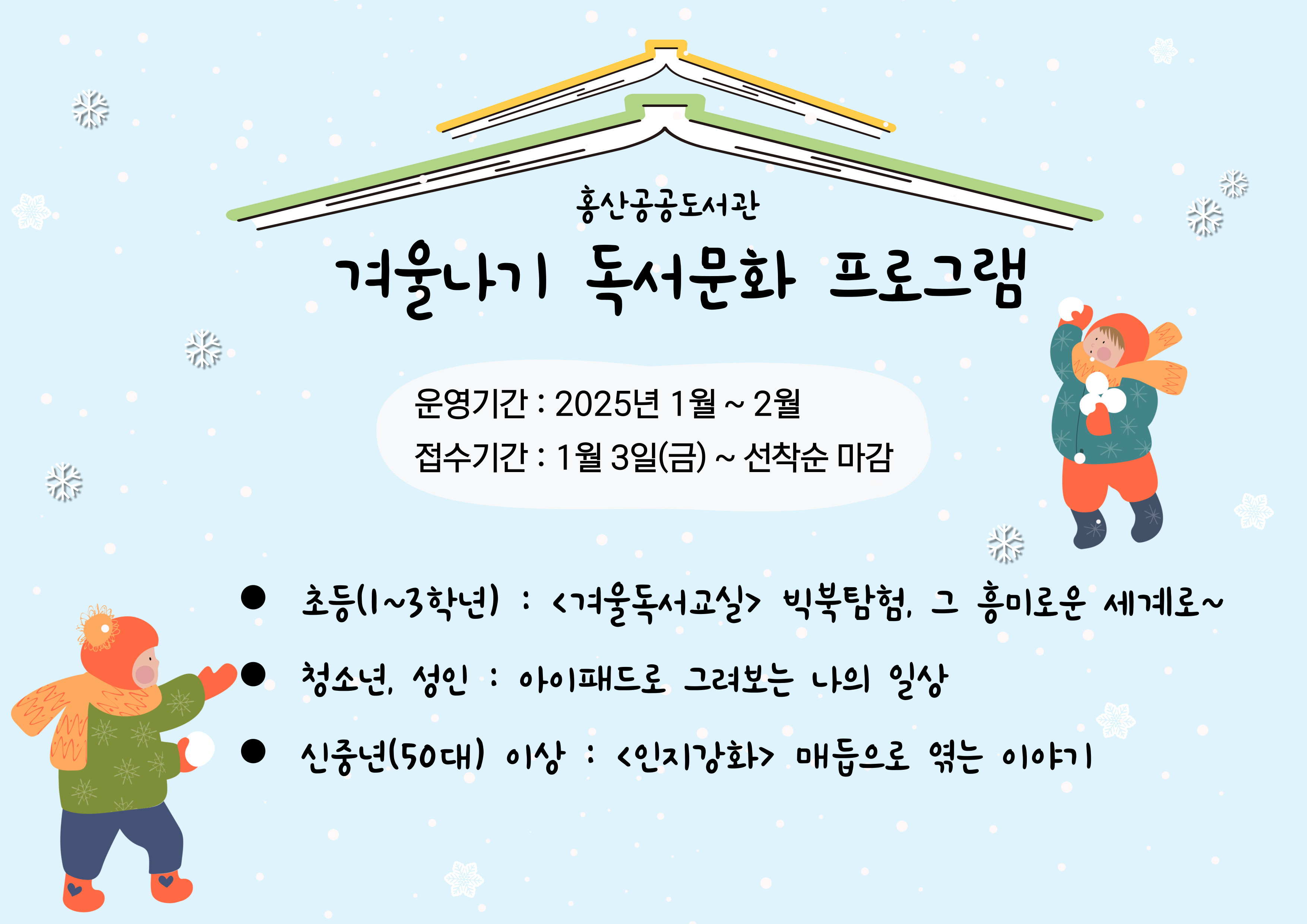 홍산공공도서관

겨울나기 독서문화 프로그램

운영기간 : 2025년 1월 ~ 2월
접수기간 : 1월 3일(금) ~ 선착순 마감

● 초등(1~3학년) : <겨울독서교실> 빅북탐험, 그 흥미로운 세계로~
● 청소년, 성인 : 아이패드로 그려보는 나의 일상
● 신중년(50대) 이상 : <인지강화> 매듭으로 엮는 이야기